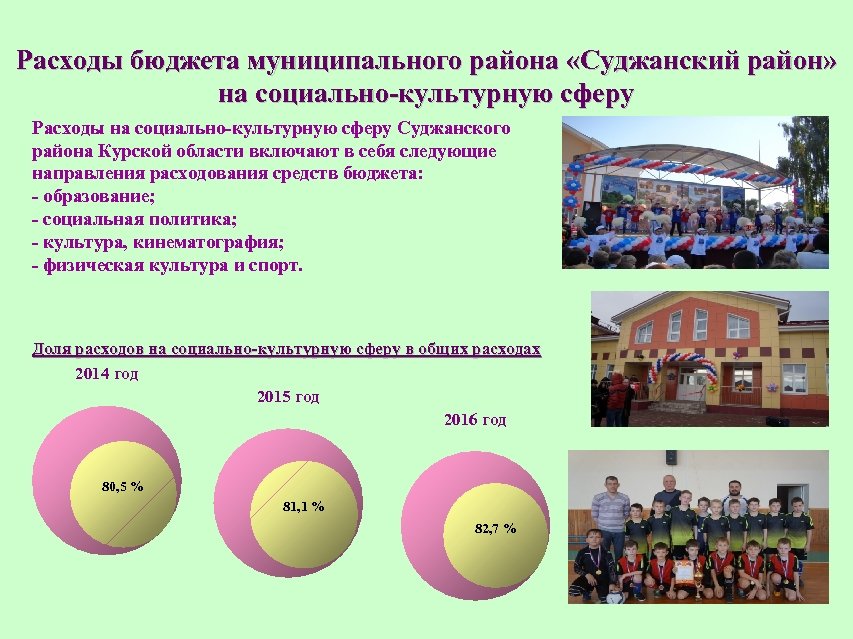 Расходы бюджета муниципального района «Суджанский район» на социально-культурную сферу

Расходы на социально-культурную сферу Суджанского района Курской области включают в себя следующие направления расходования средств бюджета:
- образование;
- социальная политика;
- культура, кинематография;
- физическая культура и спорт.

Доля расходов на социально-культурную сферу в общих расходах

2014 год

80,5 %

2015 год

81,1 %

2016 год

82,7 %